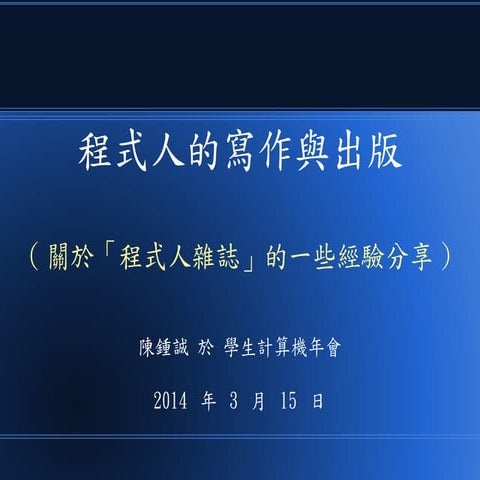 程式人的寫作與出版

（關於「程式人雜誌」的一些經驗分享）

陳鍾誠 於 學生計算機年會

2014 年 3 月 15 日